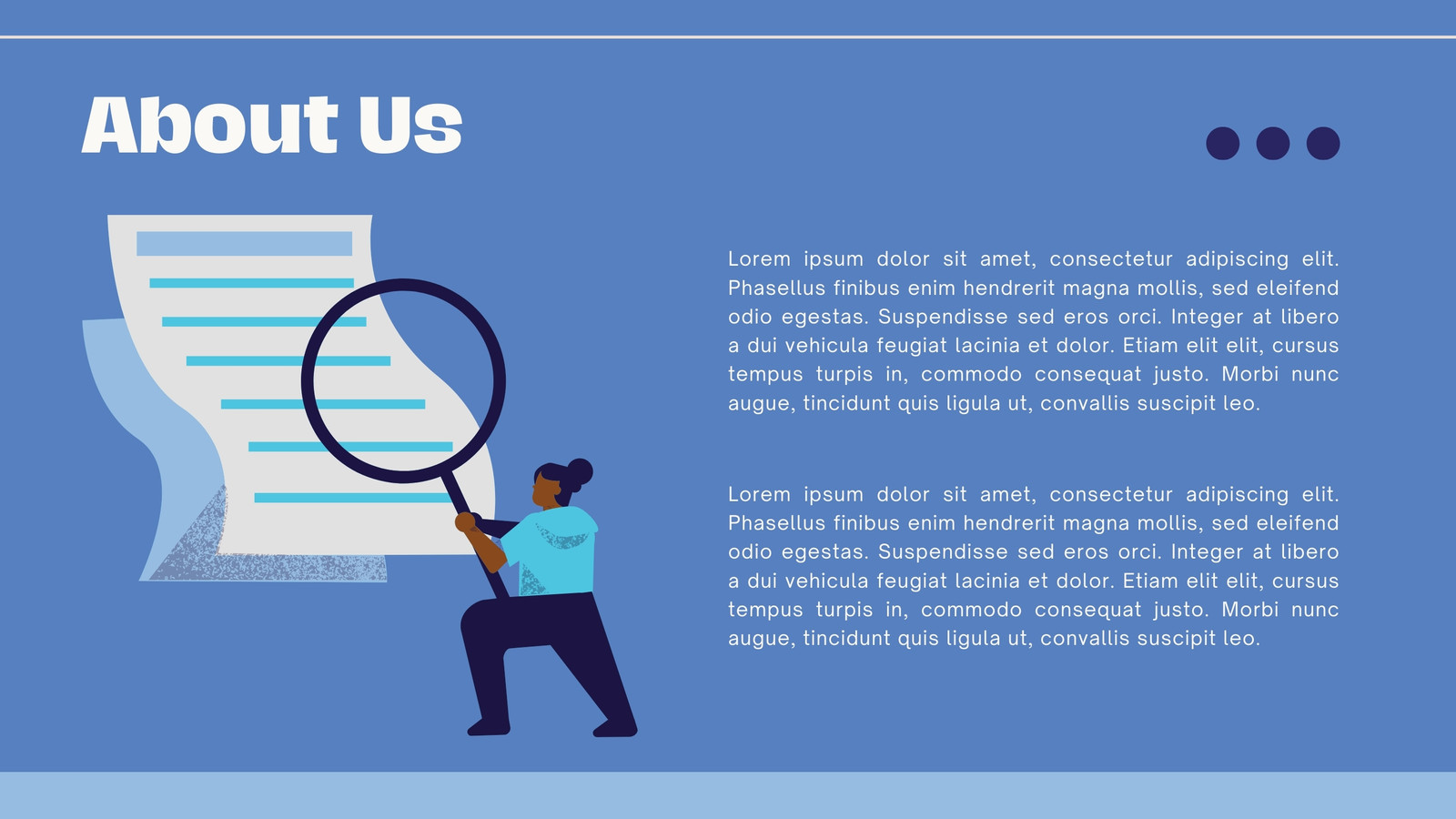 About Us

Lorem ipsum dolor sit amet, consectetur adipiscing elit. Phasellus finibus enim hendrerit magna mollis, sed eleifend odio egestas. Suspendisse sed eros orci. Integer at libero a dui vehicula feugiat lacinia et dolor. Etiam elit elit, cursus tempus turpis in, commodo consequat justo. Morbi nunc augue, tincidunt quis ligula ut, convallis suscipit leo.

Lorem ipsum dolor sit amet, consectetur adipiscing elit. Phasellus finibus enim hendrerit magna mollis, sed eleifend odio egestas. Suspendisse sed eros orci. Integer at libero a dui vehicula feugiat lacinia et dolor. Etiam elit elit, cursus tempus turpis in, commodo consequat justo. Morbi nunc augue, tincidunt quis ligula ut, convallis suscipit leo.